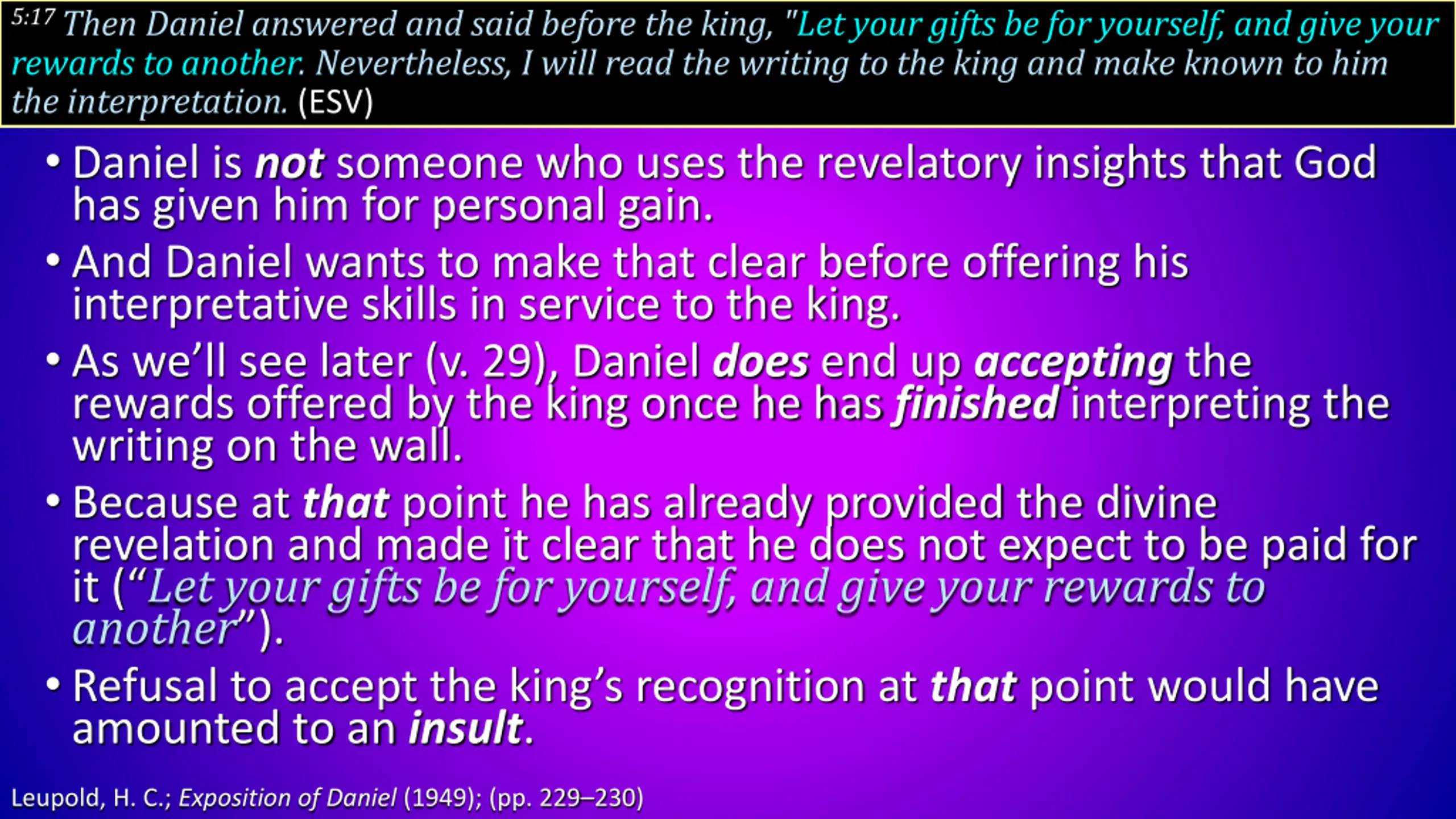 5:17 Then Daniel answered and said before the king, "Let your gifts be for yourself, and give your rewards to another. Nevertheless, I will read the writing to the king and make known to him the interpretation. (ESV)

• Daniel is not someone who uses the revelatory insights that God has given him for personal gain.

• And Daniel wants to make that clear before offering his interpretative skills in service to the king.

• As we'll see later (v. 29), Daniel does end up accepting the rewards offered by the king once he has finished interpreting the writing on the wall.

• Because at that point he has already provided the divine revelation and made it clear that he does not expect to be paid for it ("Let your gifts be for yourself, and give your rewards to another").

• Refusal to accept the king's recognition at that point would have amounted to an insult.

Leupold, H. C.; Exposition of Daniel (1949); (pp. 229–230)